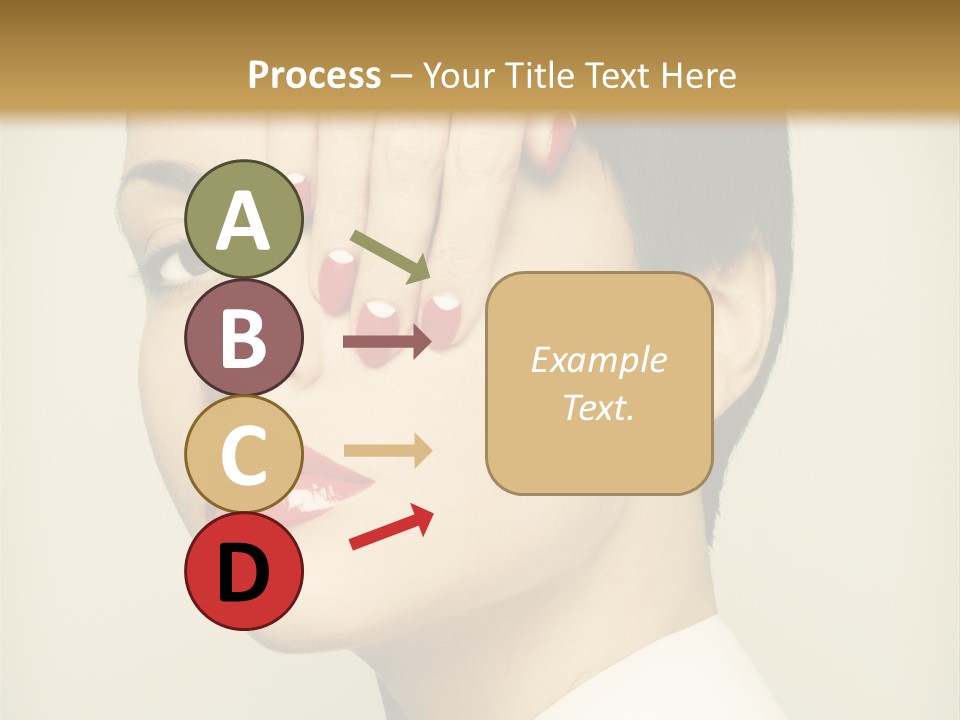 Process – Your Title Text Here

A

B

C

D

Example Text.